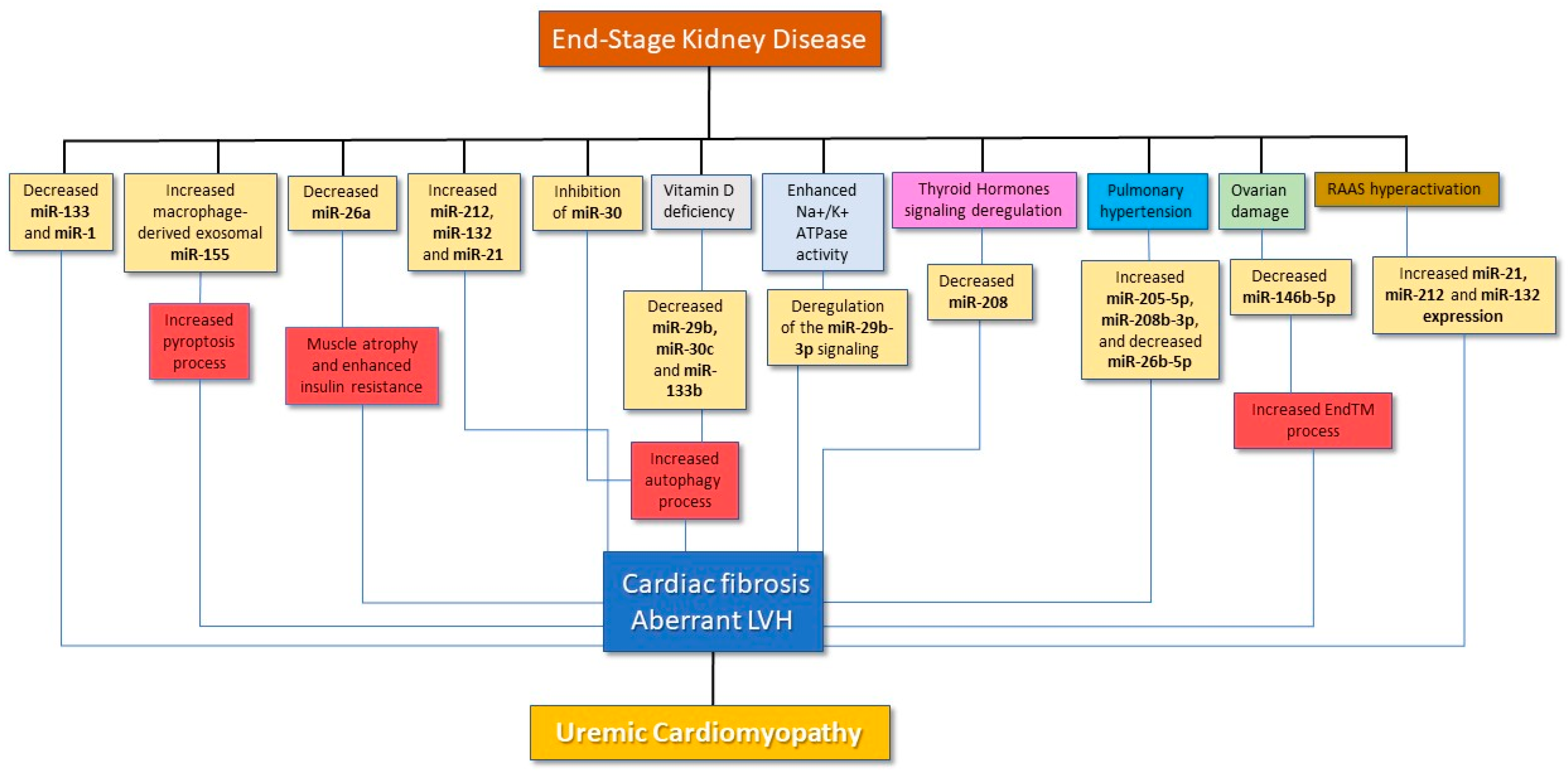 End-Stage Kidney Disease

Decreased miR-133 and miR-1

Increased macrophage-derived exosomal miR-155

Decreased miR-26a

Increased miR-212, miR-132 and miR-21

Inhibition of miR-30

Vitamin D deficiency

Enhanced Na+/K+ ATPase activity

Thyroid Hormones signaling deregulation

Pulmonary hypertension

Ovarian damage

RAAS hyperactivation

Increased pyroptosis process

Muscle atrophy and enhanced insulin resistance

Decreased miR-29b, miR-30c and miR-133b

Deregulation of the miR-29b-3p signaling

Decreased miR-208

Increased miR-205-5p, miR-208b-3p, and decreased miR-26b-5p

Decreased miR-146b-5p

Increased miR-21, miR-212 and miR-132 expression

Increased EndTM process

Increased autophagy process

Cardiac fibrosis
Aberrant LVH

Uremic Cardiomyopathy